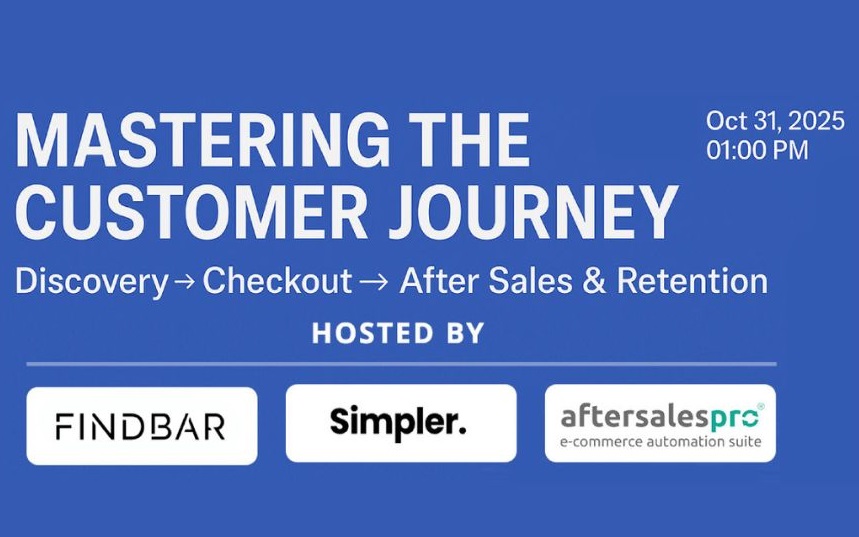 MASTERING THE CUSTOMER JOURNEY

Oct 31, 2025
01:00 PM

Discovery → Checkout → After Sales & Retention

HOSTED BY

FINDBAR

Simpler.

aftersalespro®
e-commerce automation suite